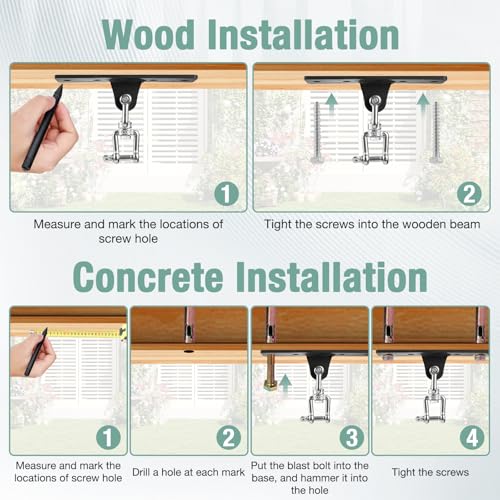 Wood Installation

1

Measure and mark the locations of screw hole

2

Tight the screws into the wooden beam

Concrete Installation

1

Measure and mark the locations of screw hole

2

Drill a hole at each mark

3

Put the blast bolt into the base, and hammer it into the hole

4

Tight the screws